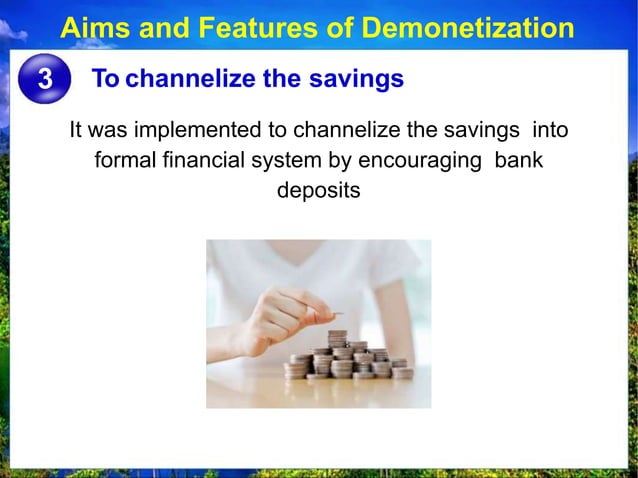 Aims and Features of Demonetization

3 To channelize the savings

It was implemented to channelize the savings into formal financial system by encouraging bank deposits